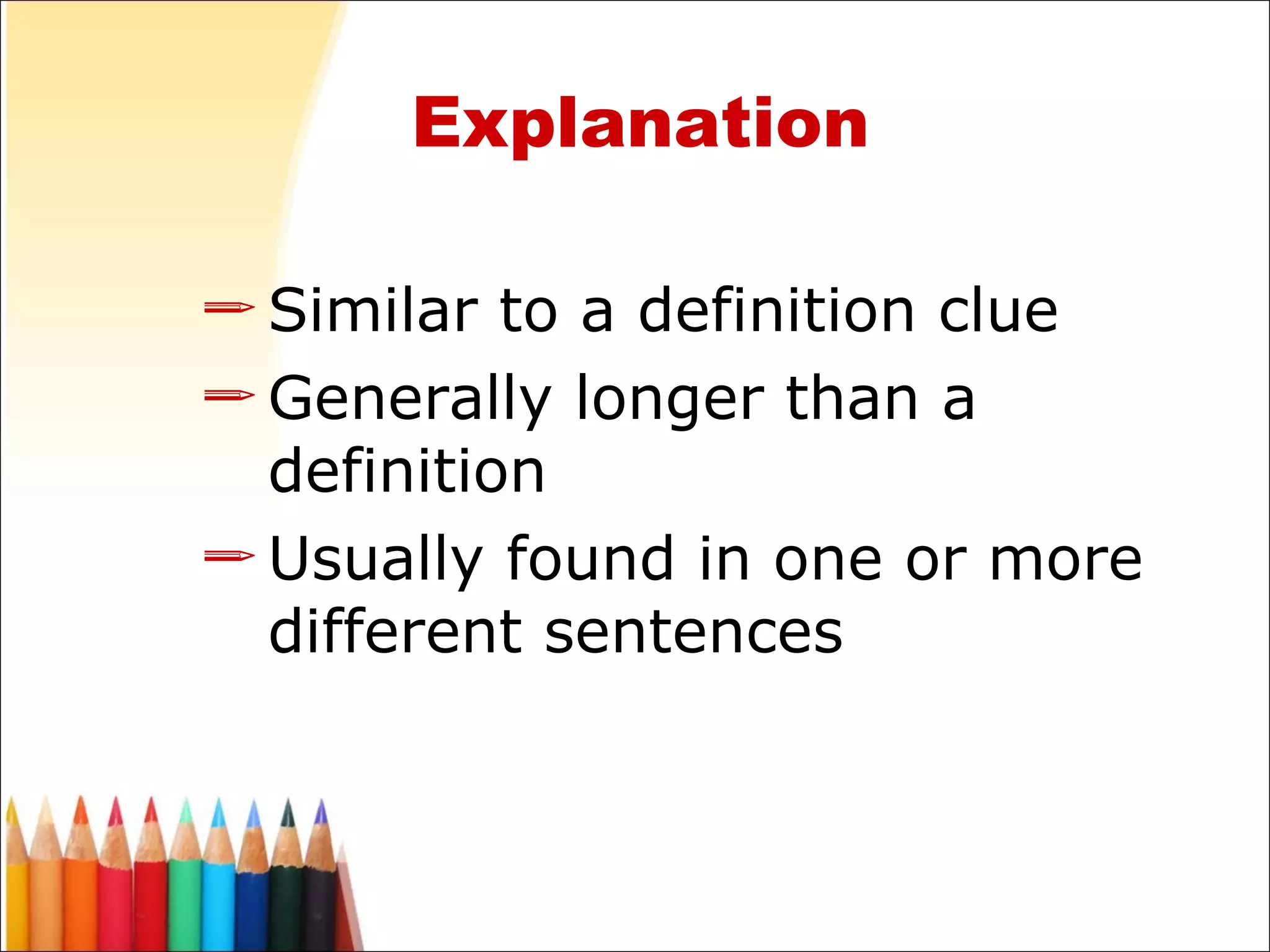 Explanation

Similar to a definition clue

Generally longer than a definition

Usually found in one or more different sentences